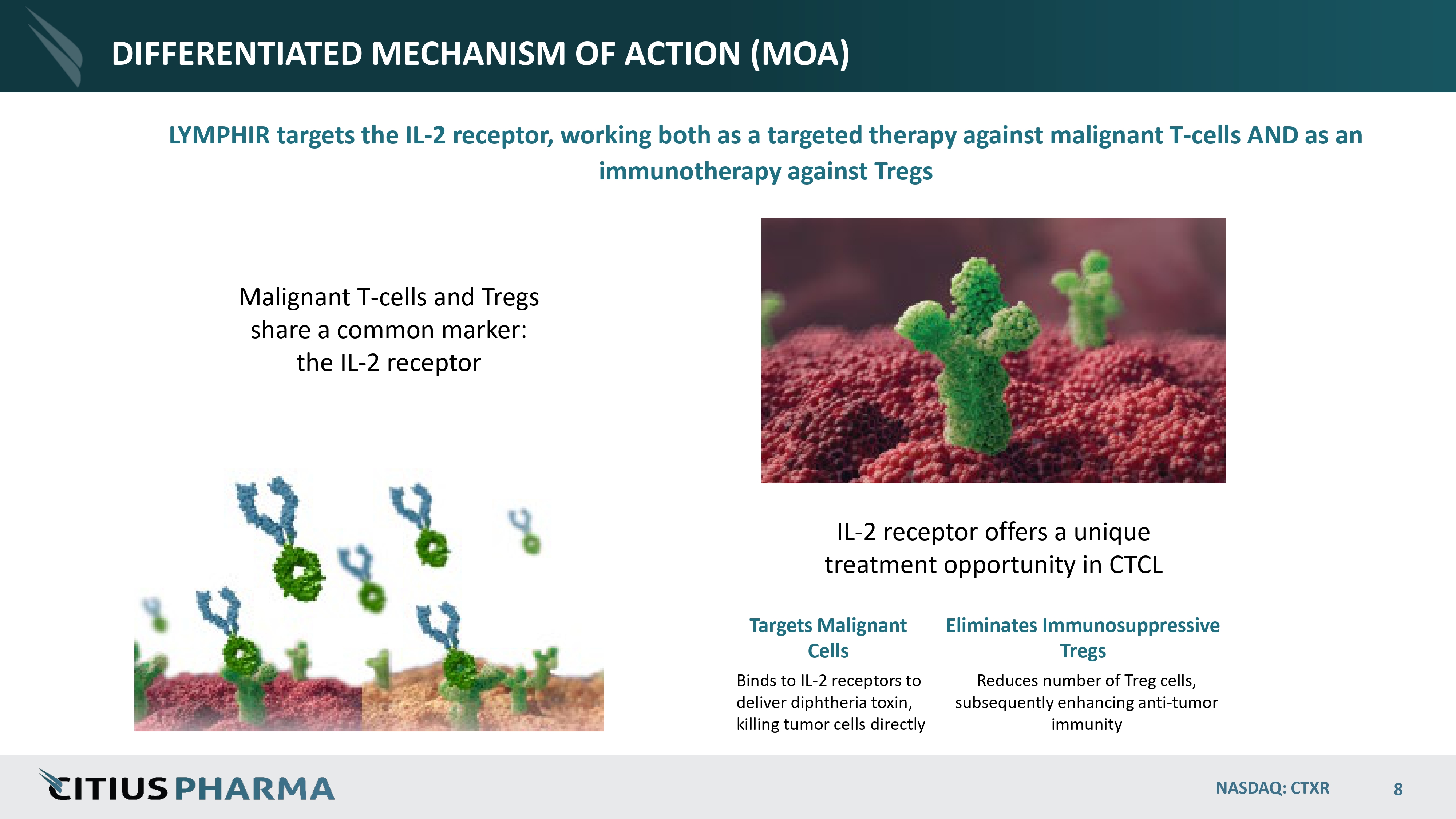 DIFFERENTIATED MECHANISM OF ACTION (MOA)

LYMPHIR targets the IL-2 receptor, working both as a targeted therapy against malignant T-cells AND as an immunotherapy against Tregs

Malignant T-cells and Tregs share a common marker: the IL-2 receptor

IL-2 receptor offers a unique treatment opportunity in CTCL

Targets Malignant Cells

Binds to IL-2 receptors to deliver diphtheria toxin, killing tumor cells directly

Eliminates Immunosuppressive Tregs

Reduces number of Treg cells, subsequently enhancing anti-tumor immunity

CITIUS PHARMA

NASDAQ: CTXR

8